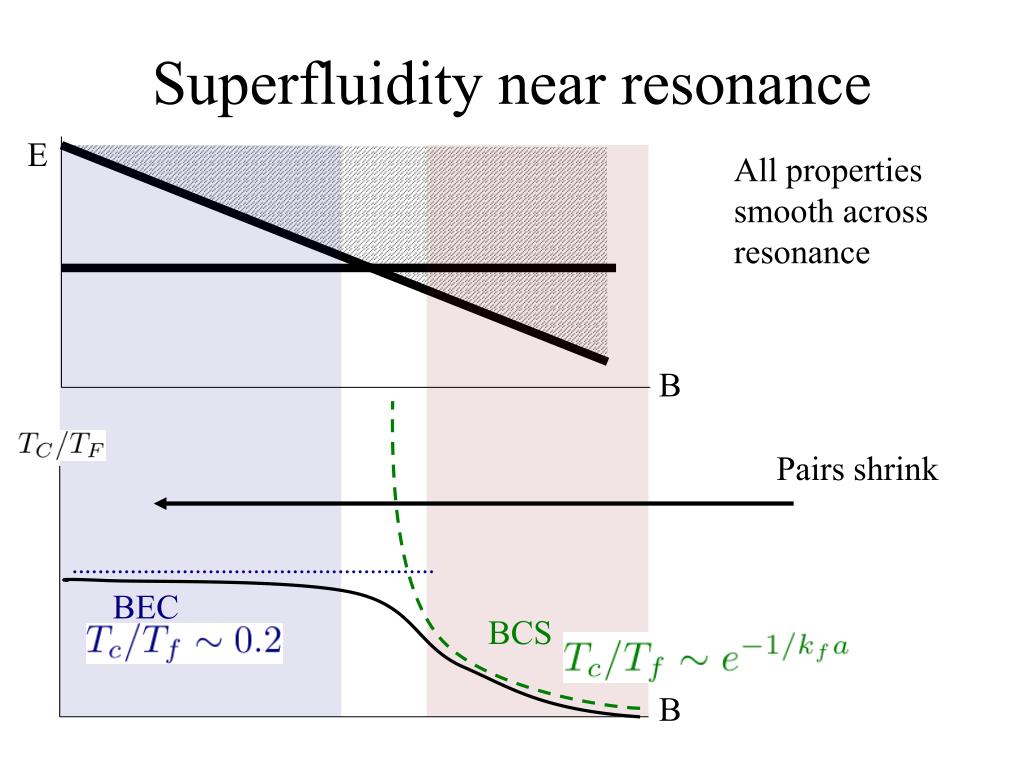 Superfluidity near resonance

E

All properties smooth across resonance

B

$T_C/T_F$

Pairs shrink

BEC

$T_c/T_f \sim 0.2$

BCS

$T_c/T_f \sim e^{-1/k_f a}$

B